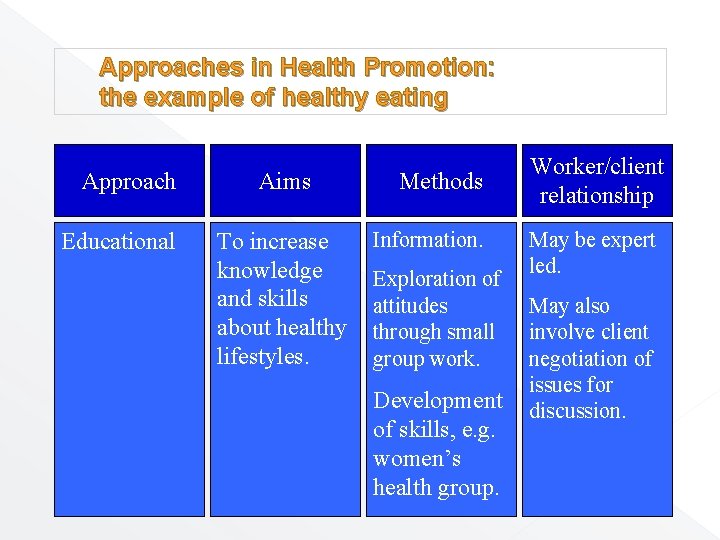 Approaches in Health Promotion:
the example of healthy eating

| Approach | Aims | Methods | Worker/client relationship |
|---|---|---|---|
| Educational | To increase knowledge and skills about healthy lifestyles. | Information. Exploration of attitudes through small group work. Development of skills, e.g. women's health group. | May be expert led. May also involve client negotiation of issues for discussion. |